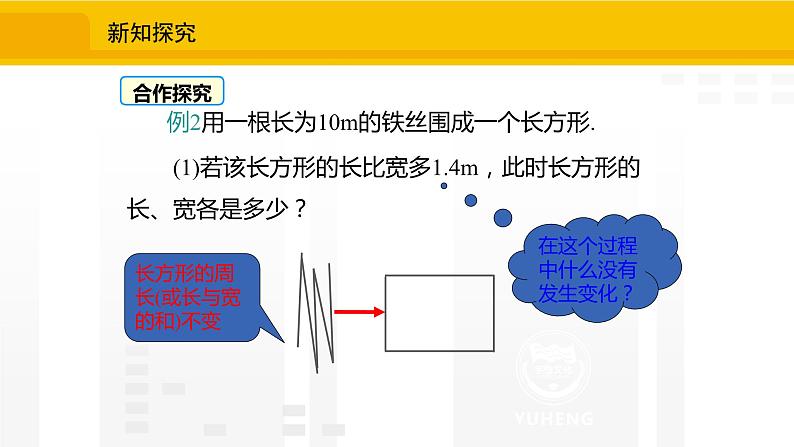 新知探究

合作探究

例2用一根长为10m的铁丝围成一个长方形.

(1)若该长方形的长比宽多1.4m，此时长方形的长、宽各是多少？

长方形的周长(或长与宽的和)不变

在这个过程中什么没有发生变化？

YUHENG